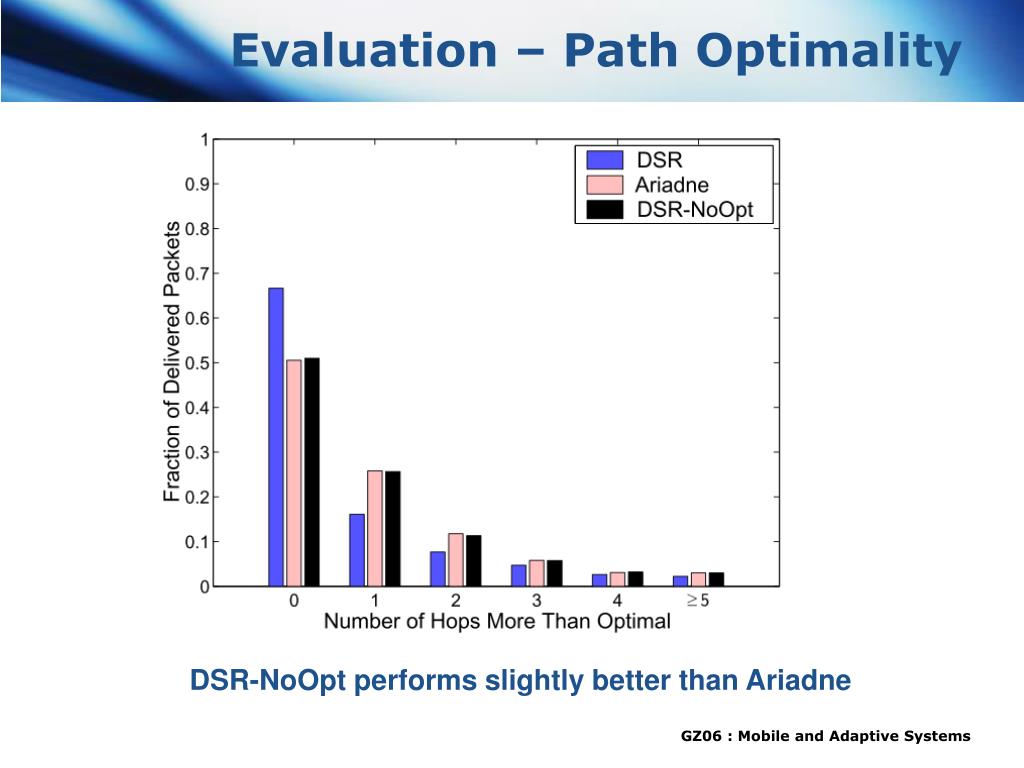 Evaluation – Path Optimality

DSR
Ariadne
DSR-NoOpt

Fraction of Delivered Packets

1
0.9
0.8
0.7
0.6
0.5
0.4
0.3
0.2
0.1
0

0
1
2
3
4
$\geq 5$

Number of Hops More Than Optimal

DSR-NoOpt performs slightly better than Ariadne

GZ06 : Mobile and Adaptive Systems